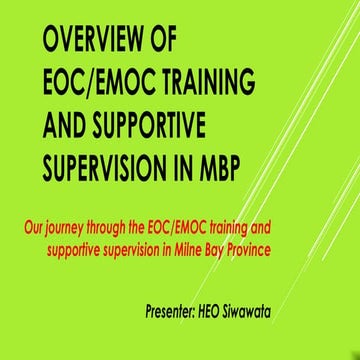 OVERVIEW OF EOC/EMOC TRAINING AND SUPPORTIVE SUPERVISION IN MBP

Our journey through the EOC/EMOC training and supportive supervision in Milne Bay Province

Presenter: HEO Siwawata